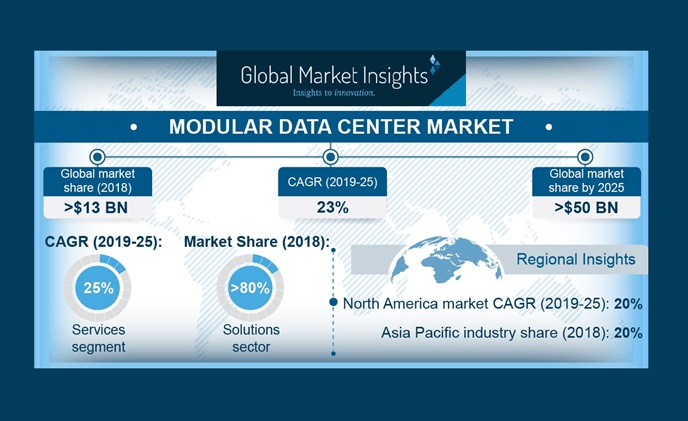 Global Market Insights
Insights to innovation.

• MODULAR DATA CENTER MARKET •

Global market share (2018)
>$13 BN

CAGR (2019-25)
23%

Global market share by 2025
>$50 BN

CAGR (2019-25):
25%
Services segment

Market Share (2018):
>80%
Solutions sector

Regional Insights

North America market CAGR (2019-25): 20%

Asia Pacific industry share (2018): 20%